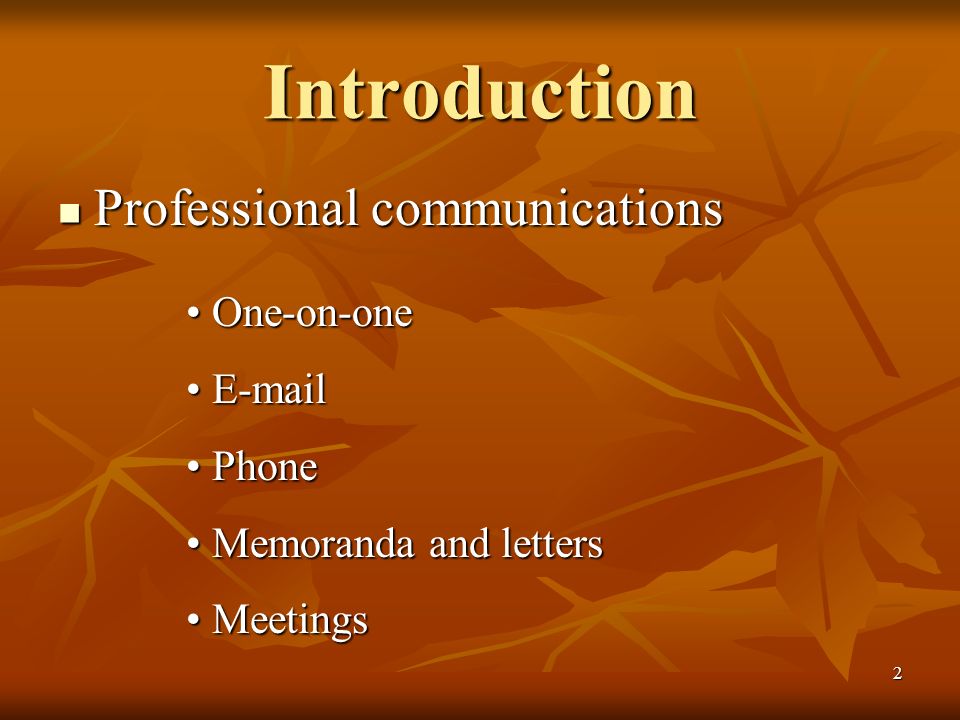 Introduction

■ Professional communications

• One-on-one

• E-mail

• Phone

• Memoranda and letters

• Meetings

2